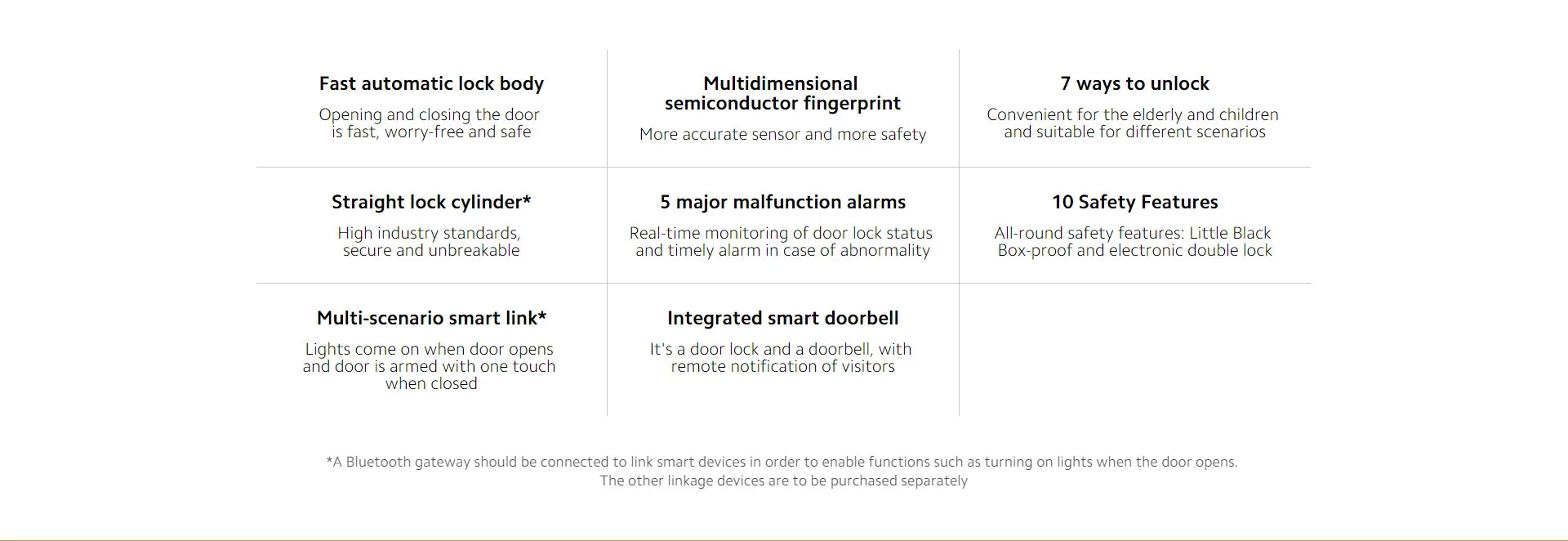 Fast automatic lock body

Opening and closing the door is fast, worry-free and safe

Multidimensional semiconductor fingerprint

More accurate sensor and more safety

7 ways to unlock

Convenient for the elderly and children and suitable for different scenarios

Straight lock cylinder*

High industry standards, secure and unbreakable

5 major malfunction alarms

Real-time monitoring of door lock status and timely alarm in case of abnormality

10 Safety Features

All-round safety features: Little Black Box-proof and electronic double lock

Multi-scenario smart link*

Lights come on when door opens and door is armed with one touch when closed

Integrated smart doorbell

It's a door lock and a doorbell, with remote notification of visitors

*A Bluetooth gateway should be connected to link smart devices in order to enable functions such as turning on lights when the door opens. The other linkage devices are to be purchased separately